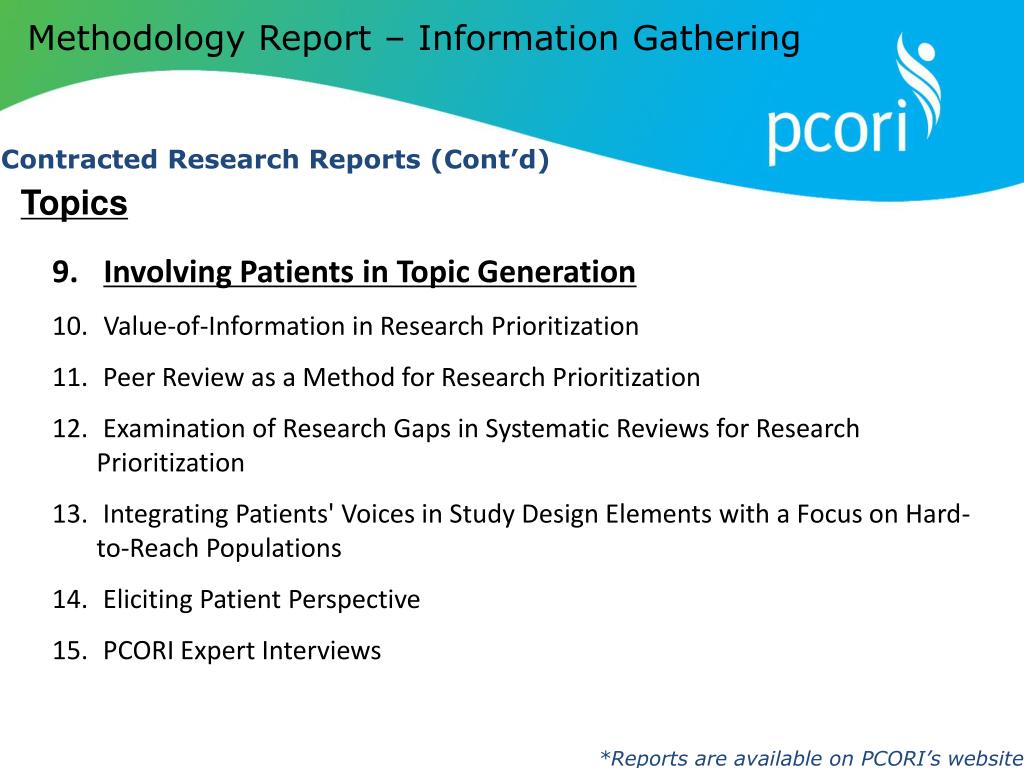 Methodology Report – Information Gathering

pcori

Contracted Research Reports (Cont'd)

Topics

9. Involving Patients in Topic Generation

10. Value-of-Information in Research Prioritization

11. Peer Review as a Method for Research Prioritization

12. Examination of Research Gaps in Systematic Reviews for Research Prioritization

13. Integrating Patients' Voices in Study Design Elements with a Focus on Hard-to-Reach Populations

14. Eliciting Patient Perspective

15. PCORI Expert Interviews

*Reports are available on PCORI's website